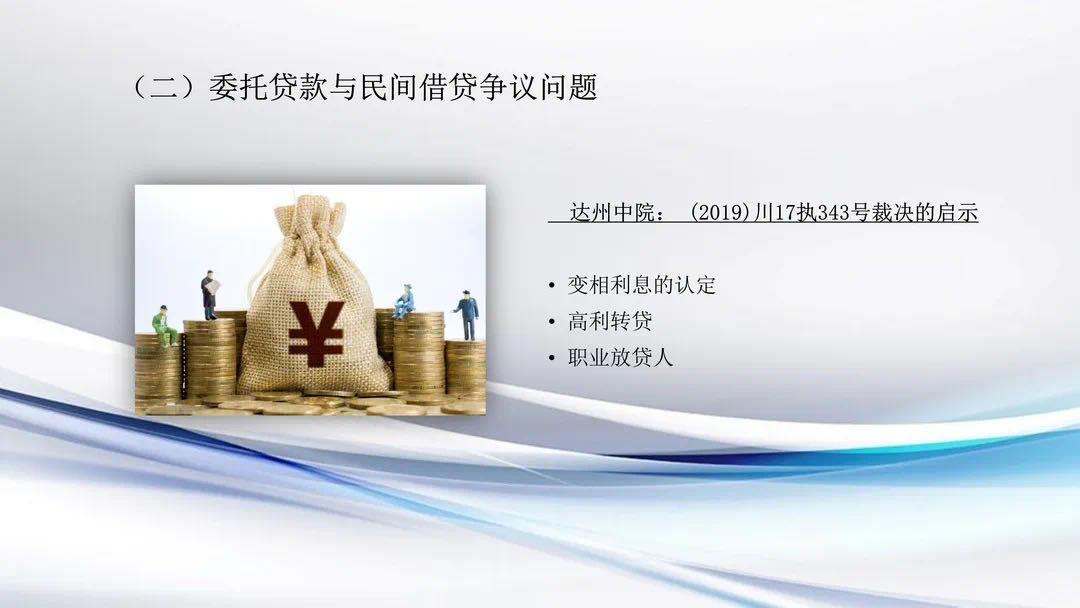 （二）委托贷款与民间借贷争议问题

¥

达州中院：（2019)川17执343号裁决的启示

• 变相利息的认定
• 高利转贷
• 职业放贷人